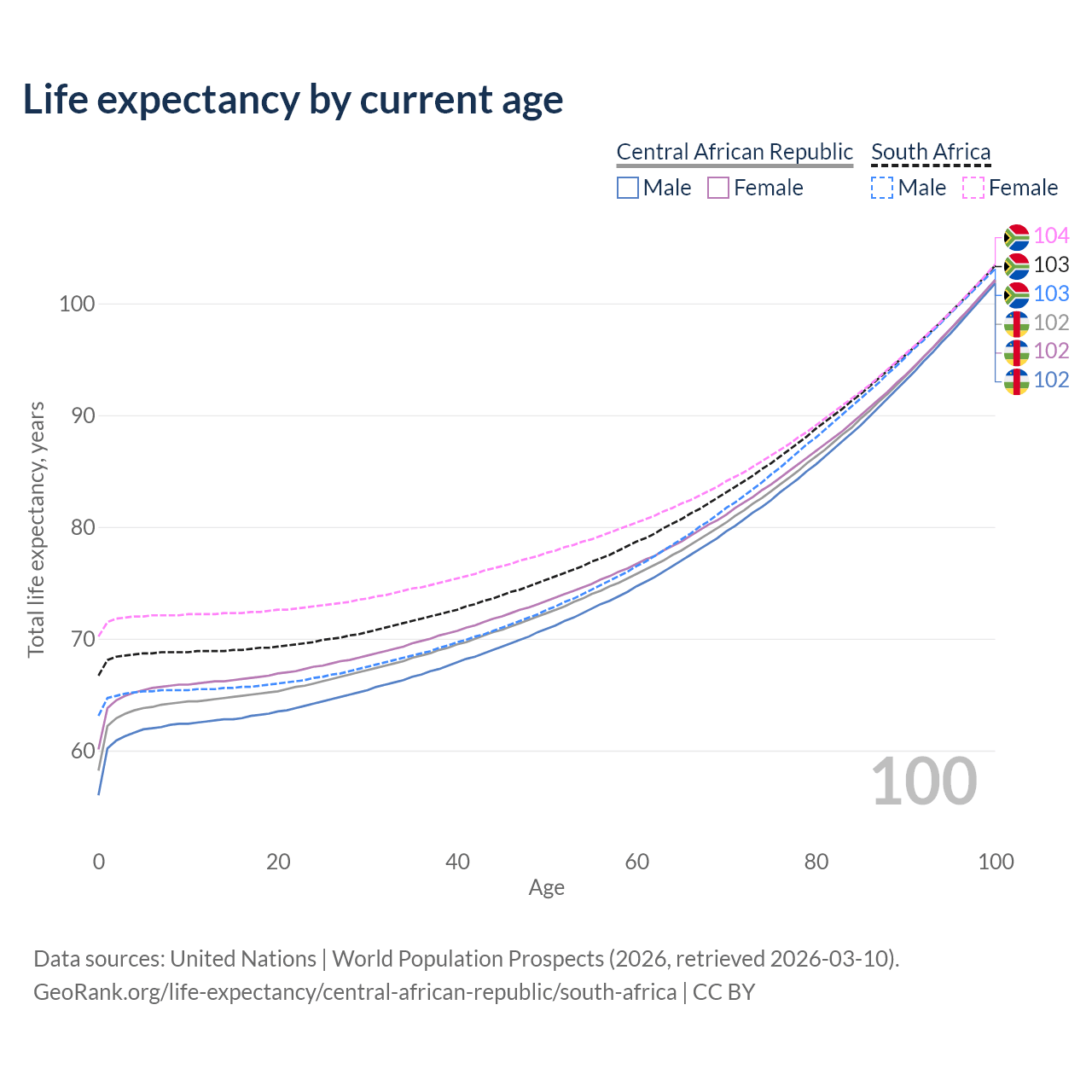 Life expectancy by current age

Central African Republic
Male
Female

South Africa
Male
Female

104
103
103
102
102
102

100
90
80
70
60

Total life expectancy, years

100

0
20
40
60
80
100
Age

Data sources: United Nations | World Population Prospects (2026, retrieved 2026-03-10).
GeoRank.org/life-expectancy/central-african-republic/south-africa | CC BY